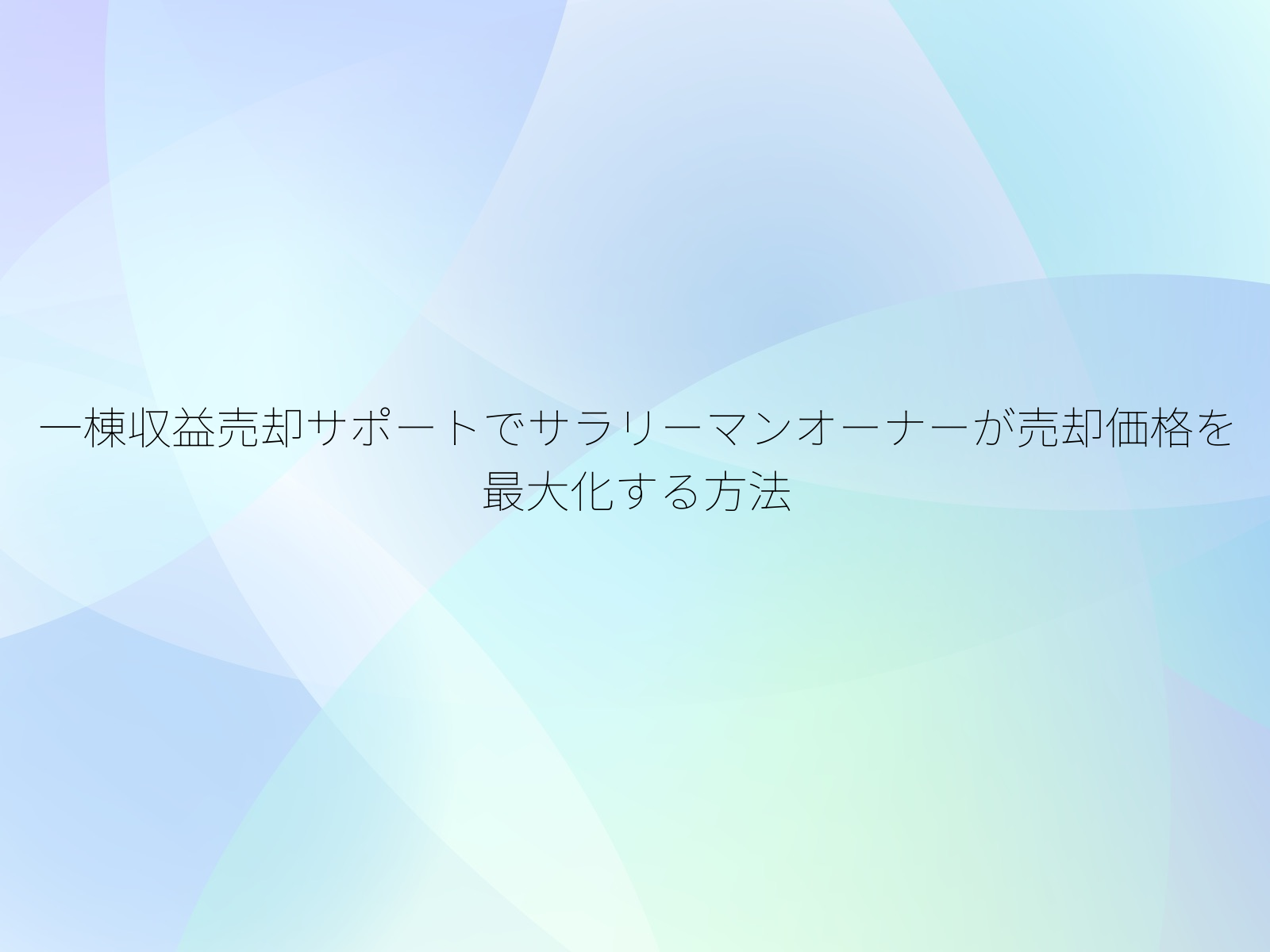 一棟収益売却サポートでサラリーマンオーナーが売却価格を最大化する方法